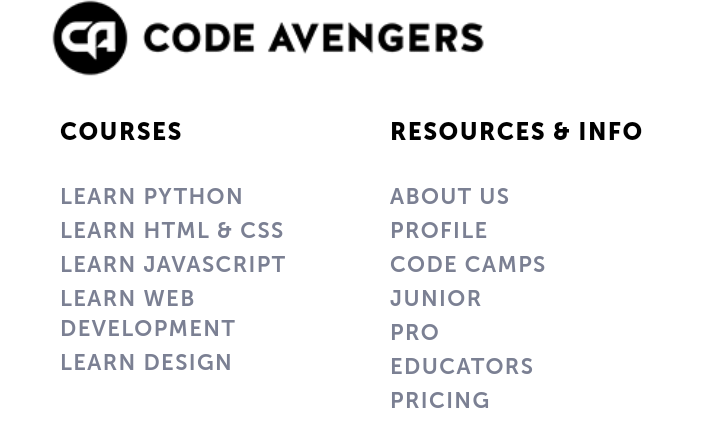 CA CODE AVENGERS

COURSES

LEARN PYTHON
LEARN HTML & CSS
LEARN JAVASCRIPT
LEARN WEB DEVELOPMENT
LEARN DESIGN

RESOURCES & INFO

ABOUT US
PROFILE
CODE CAMPS
JUNIOR
PRO
EDUCATORS
PRICING